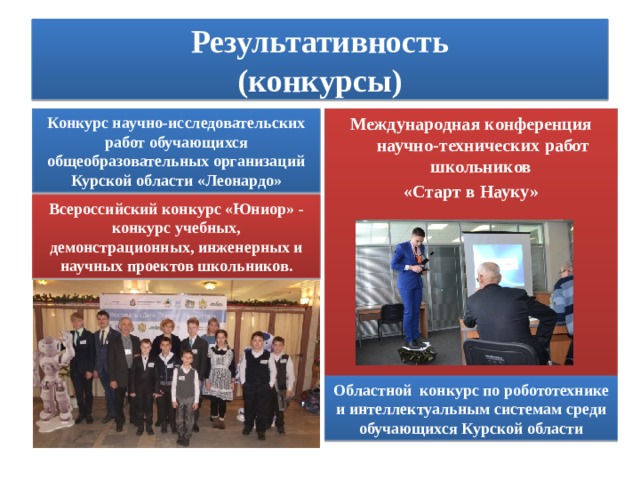 Результативность (конкурсы)

Конкурс научно-исследовательских работ обучающихся общеобразовательных организаций Курской области «Леонардо»

Всероссийский конкурс «Юниор» - конкурс учебных, демонстрационных, инженерных и научных проектов школьников.

Международная конференция научно-технических работ школьников «Старт в Науку»

Областной конкурс по робототехнике и интеллектуальным системам среди обучающихся Курской области